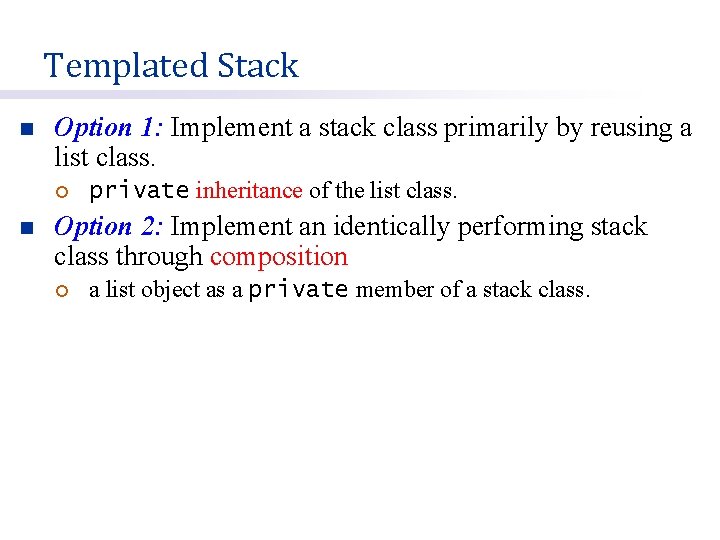 Templated Stack

Option 1: Implement a stack class primarily by reusing a list class.

private inheritance of the list class.

Option 2: Implement an identically performing stack class through composition

a list object as a private member of a stack class.